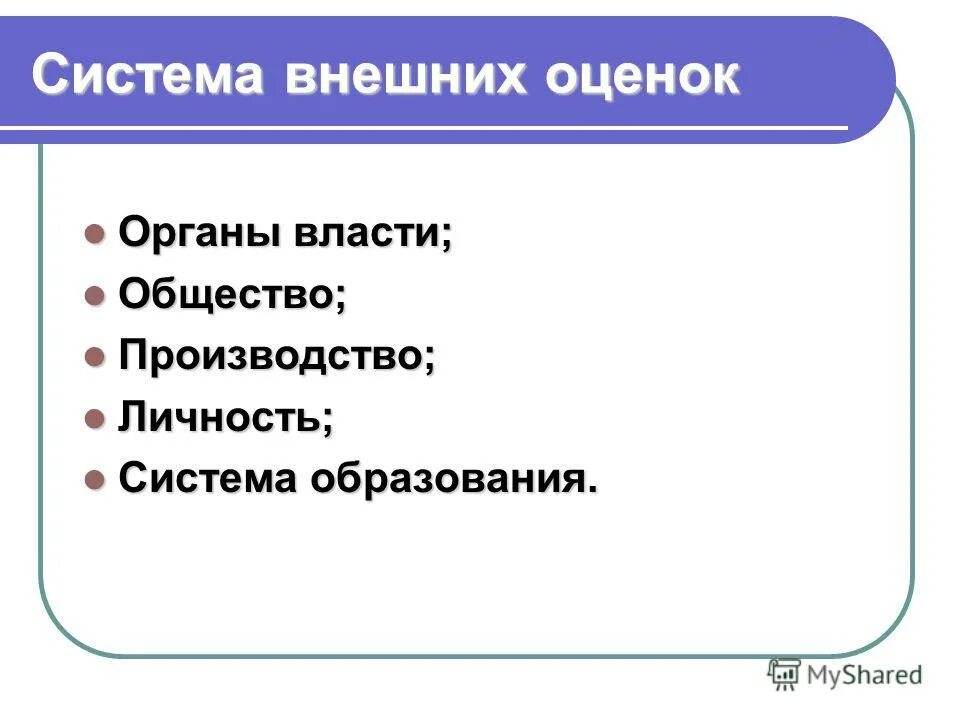 Система внешних оценок

- Органы власти;
- Общество;
- Производство;
- Личность;
- Система образования.

MyShared